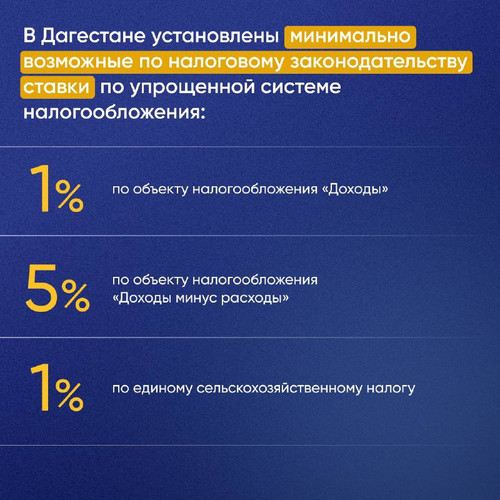 В Дагестане установлены минимально возможные по налоговому законодательству ставки по упрощенной системе налогообложения:

1% по объекту налогообложения «Доходы»

5% по объекту налогообложения «Доходы минус расходы»

1% по единому сельскохозяйственному налогу